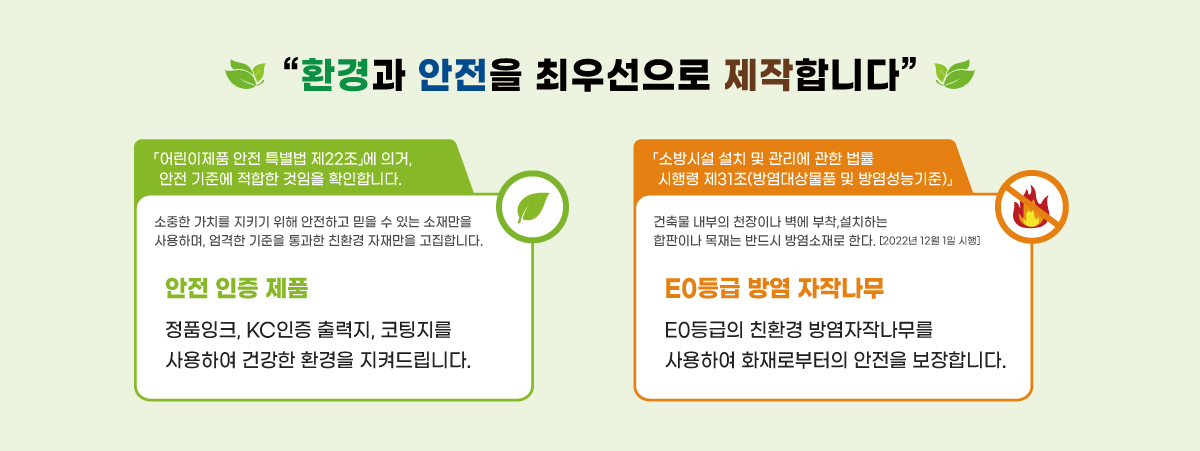 “환경과 안전을 최우선으로 제작합니다”

「어린이제품 안전 특별법 제22조」에 의거, 안전 기준에 적합한 것임을 확인합니다.

소중한 가치를 지키기 위해 안전하고 믿을 수 있는 소재만을 사용하며, 엄격한 기준을 통과한 친환경 자재만을 고집합니다.

안전 인증 제품

정품잉크, KC인증 출력지, 코팅지를 사용하여 건강한 환경을 지켜드립니다.

「소방시설 설치 및 관리에 관한 법률 시행령 제31조(방염대상물품 및 방염성능기준)」

건축물 내부의 천장이나 벽에 부착,설치하는 합판이나 목재는 반드시 방염소재로 한다. [2022년 12월 1일 시행]

E0등급 방염 자작나무

E0등급의 친환경 방염자작나무를 사용하여 화재로부터의 안전을 보장합니다.